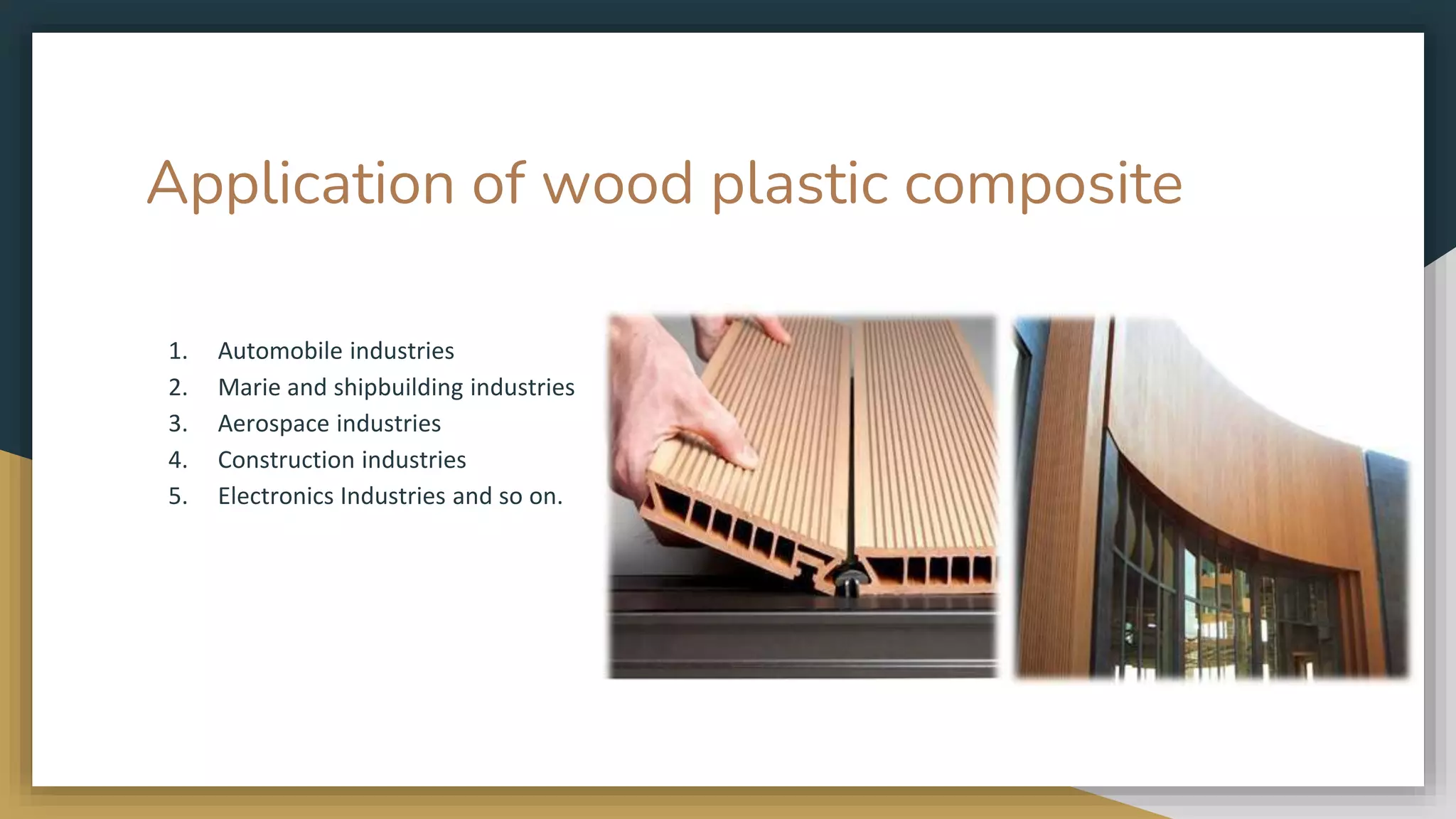 Application of wood plastic composite

1. Automobile industries
2. Marie and shipbuilding industries
3. Aerospace industries
4. Construction industries
5. Electronics Industries and so on.